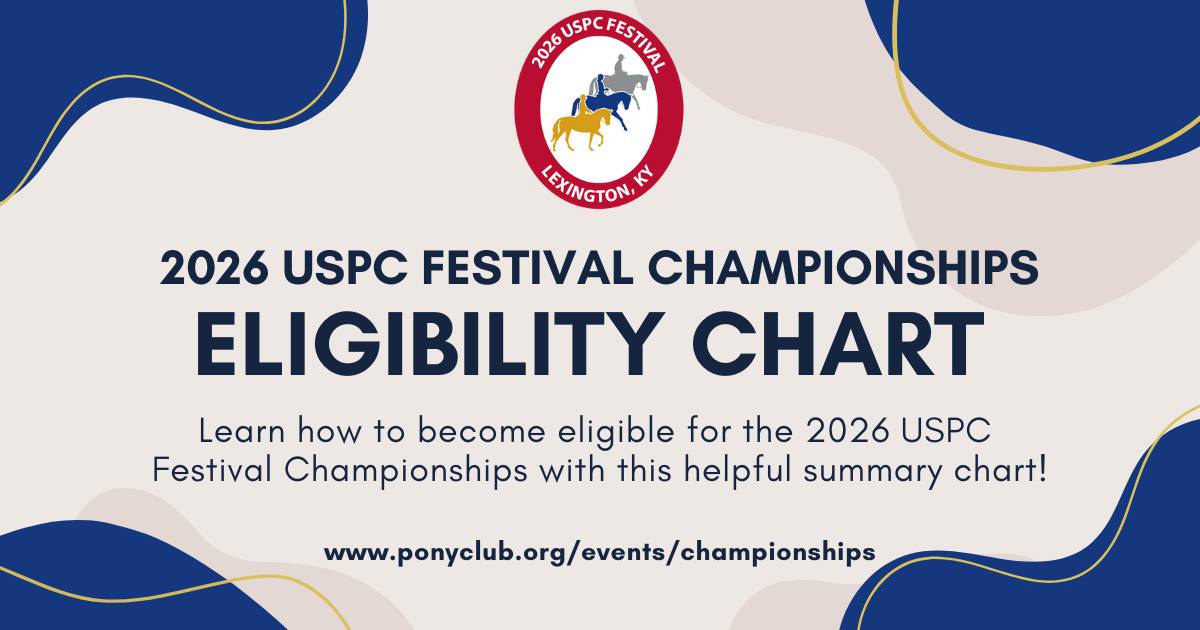 2026 USPC FESTIVAL
LEXINGTON, KY

2026 USPC FESTIVAL CHAMPIONSHIPS

ELIGIBILITY CHART

Learn how to become eligible for the 2026 USPC Festival Championships with this helpful summary chart!

www.ponyclub.org/events/championships